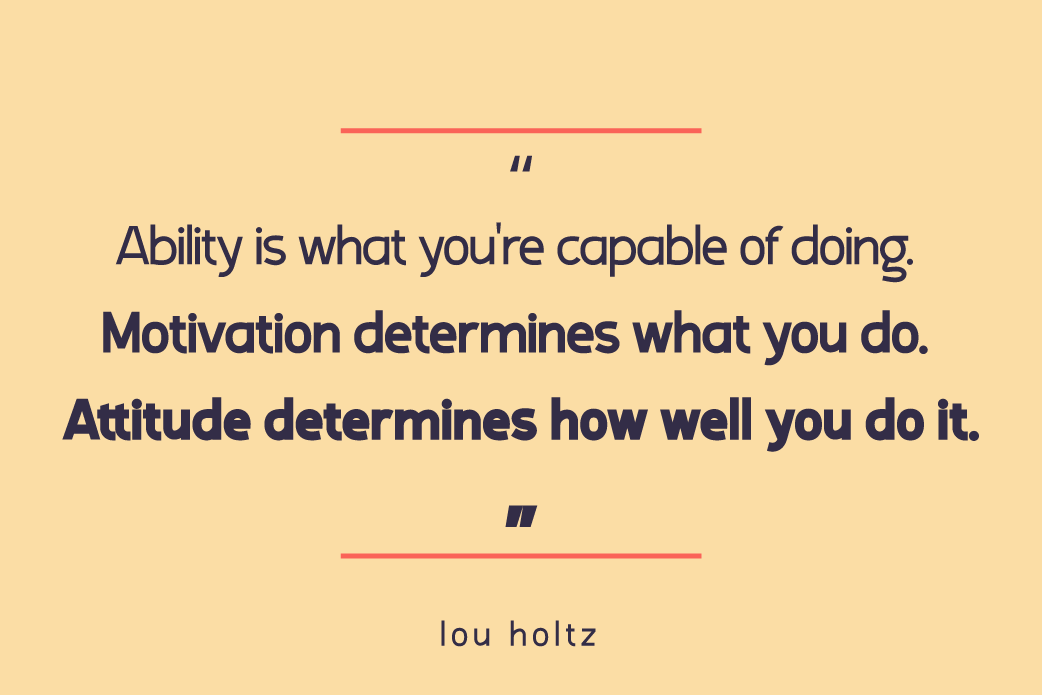 "
Ability is what you're capable of doing.
Motivation determines what you do.
Attitude determines how well you do it.
"

lou holtz